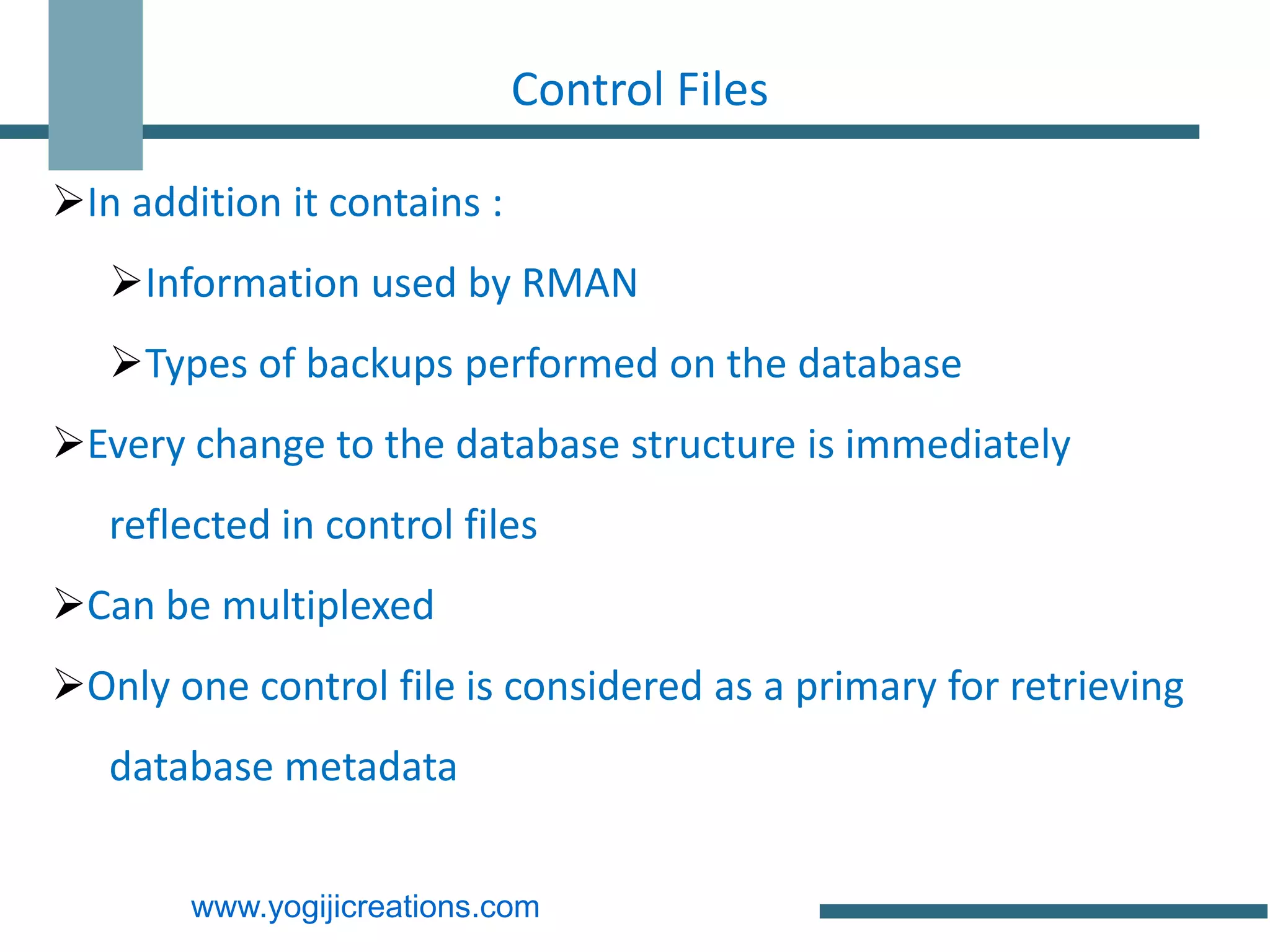 Control Files

➢In addition it contains :

➢Information used by RMAN

➢Types of backups performed on the database

➢Every change to the database structure is immediately reflected in control files

➢Can be multiplexed

➢Only one control file is considered as a primary for retrieving database metadata

www.yogijicreations.com